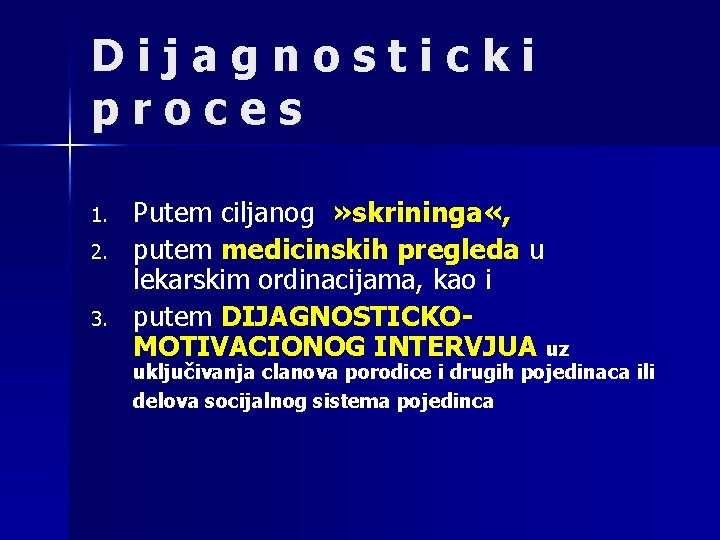 Dijagnosticki proces

1. Putem ciljanog »skrininga«,
2. putem medicinskih pregleda u lekarskim ordinacijama, kao i
3. putem DIJAGNOSTICKO-MOTIVACIONOG INTERVJUA uz uključivanja clanova porodice i drugih pojedinaca ili delova socijalnog sistema pojedinca